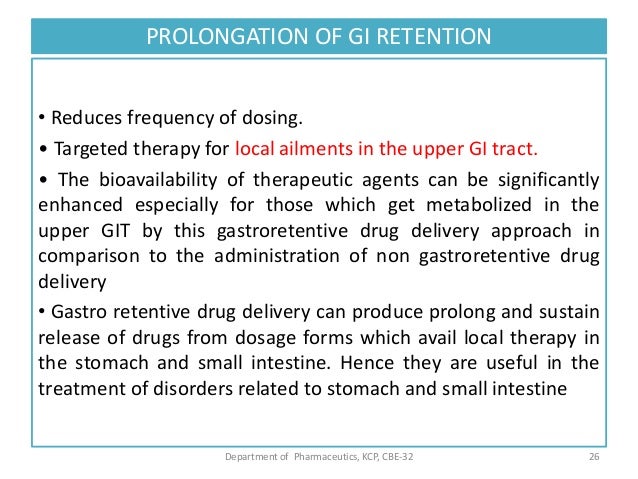 PROLONGATION OF GI RETENTION

• Reduces frequency of dosing.

• Targeted therapy for local ailments in the upper GI tract.

• The bioavailability of therapeutic agents can be significantly enhanced especially for those which get metabolized in the upper GIT by this gastroretentive drug delivery approach in comparison to the administration of non gastroretentive drug delivery

• Gastro retentive drug delivery can produce prolong and sustain release of drugs from dosage forms which avail local therapy in the stomach and small intestine. Hence they are useful in the treatment of disorders related to stomach and small intestine

Department of Pharmaceutics, KCP, CBE-32

26